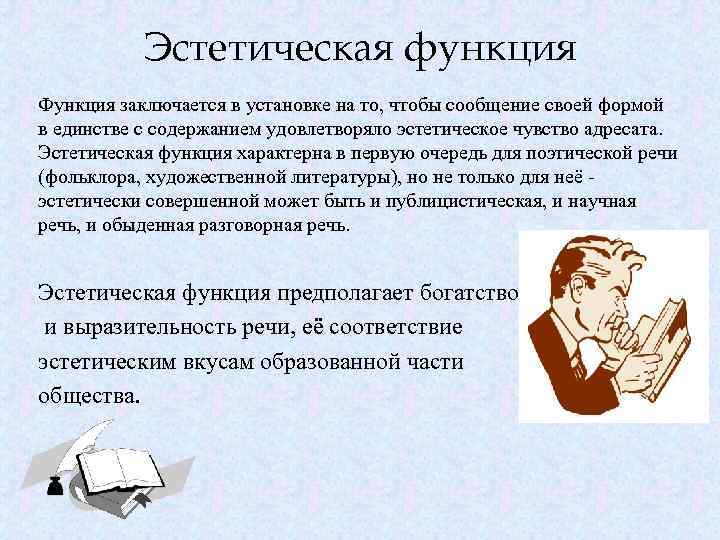 Эстетическая функция

Функция заключается в установке на то, чтобы сообщение своей формой в единстве с содержанием удовлетворяло эстетическое чувство адресата. Эстетическая функция характерна в первую очередь для поэтической речи (фольклора, художественной литературы), но не только для неё - эстетически совершенной может быть и публицистическая, и научная речь, и обыденная разговорная речь.

Эстетическая функция предполагает богатство и выразительность речи, её соответствие эстетическим вкусам образованной части общества.